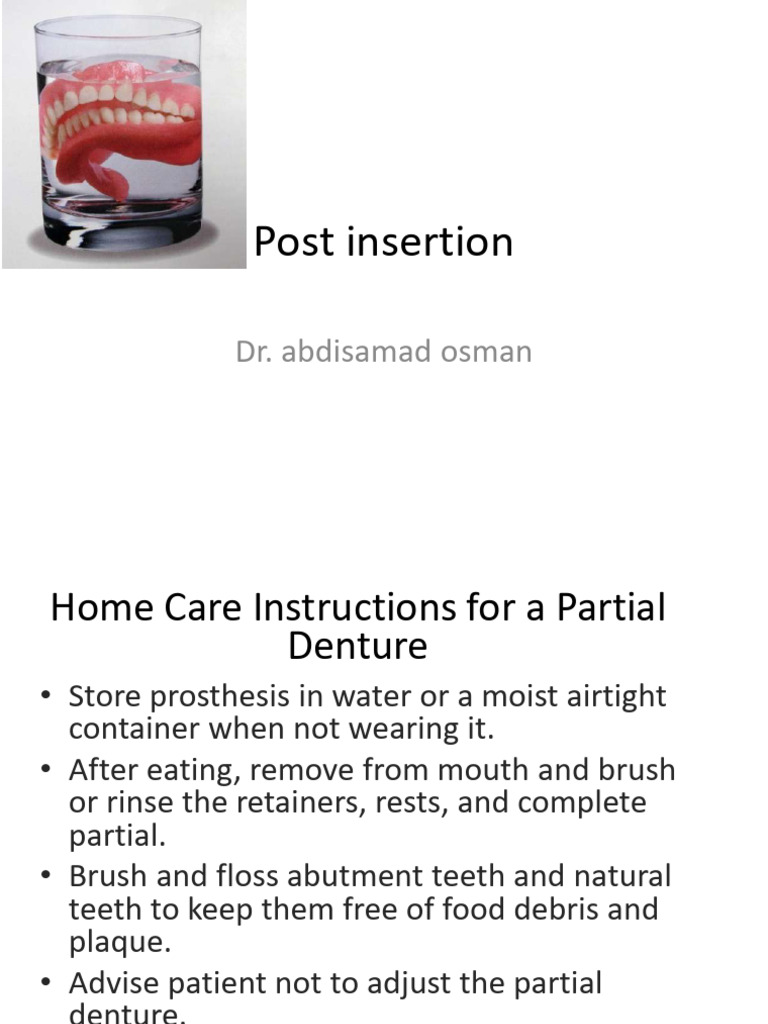 Post insertion

Dr. abdisamad osman

Home Care Instructions for a Partial Denture

• Store prosthesis in water or a moist airtight container when not wearing it.
• After eating, remove from mouth and brush or rinse the retainers, rests, and complete partial.
• Brush and floss abutment teeth and natural teeth to keep them free of food debris and plaque.
• Advise patient not to adjust the partial denture.